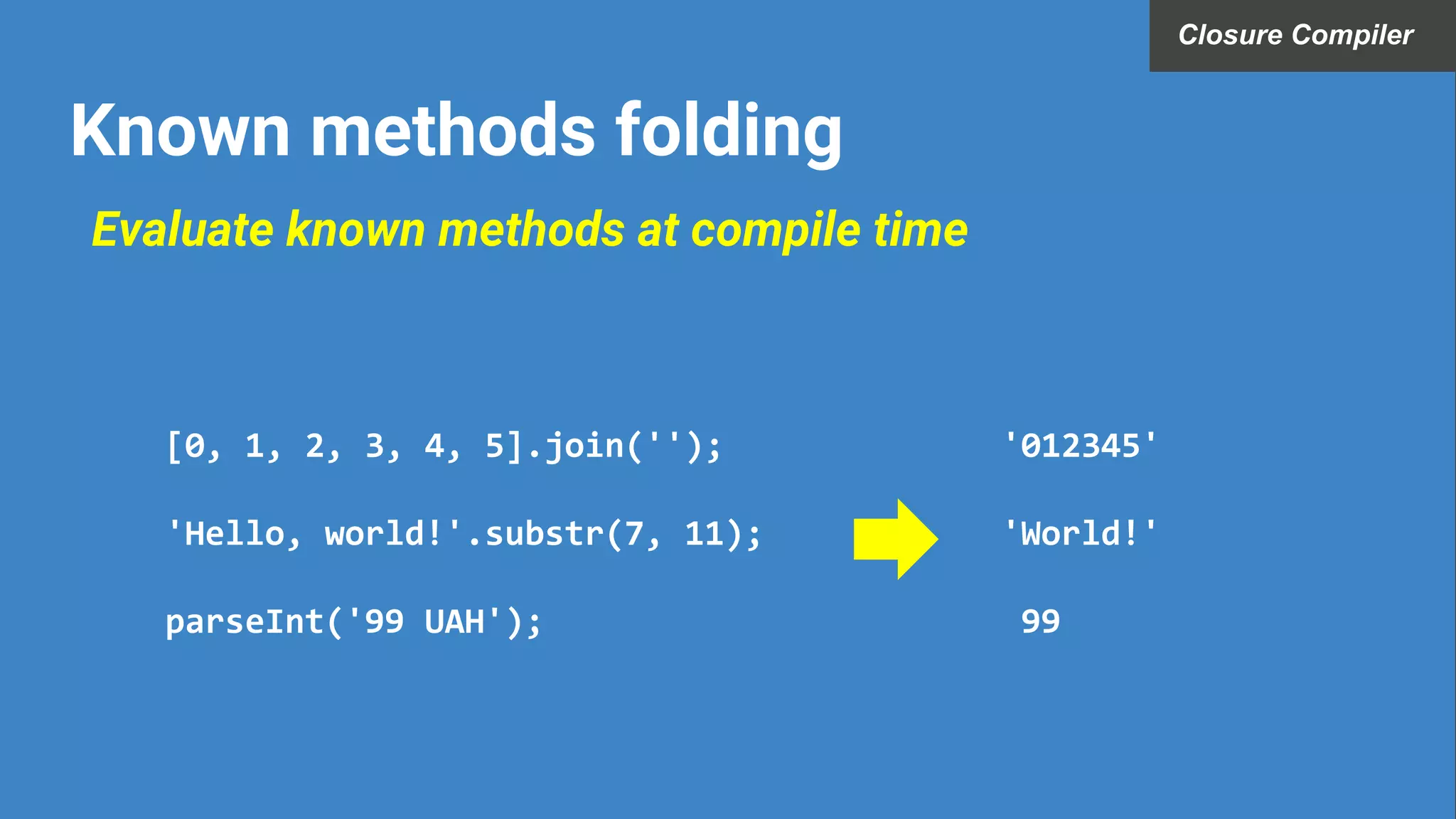 Closure Compiler

Known methods folding

Evaluate known methods at compile time

[0, 1, 2, 3, 4, 5].join('');

'Hello, world!'.substr(7, 11);

parseInt('99 UAH');

'012345'

'World!'

99